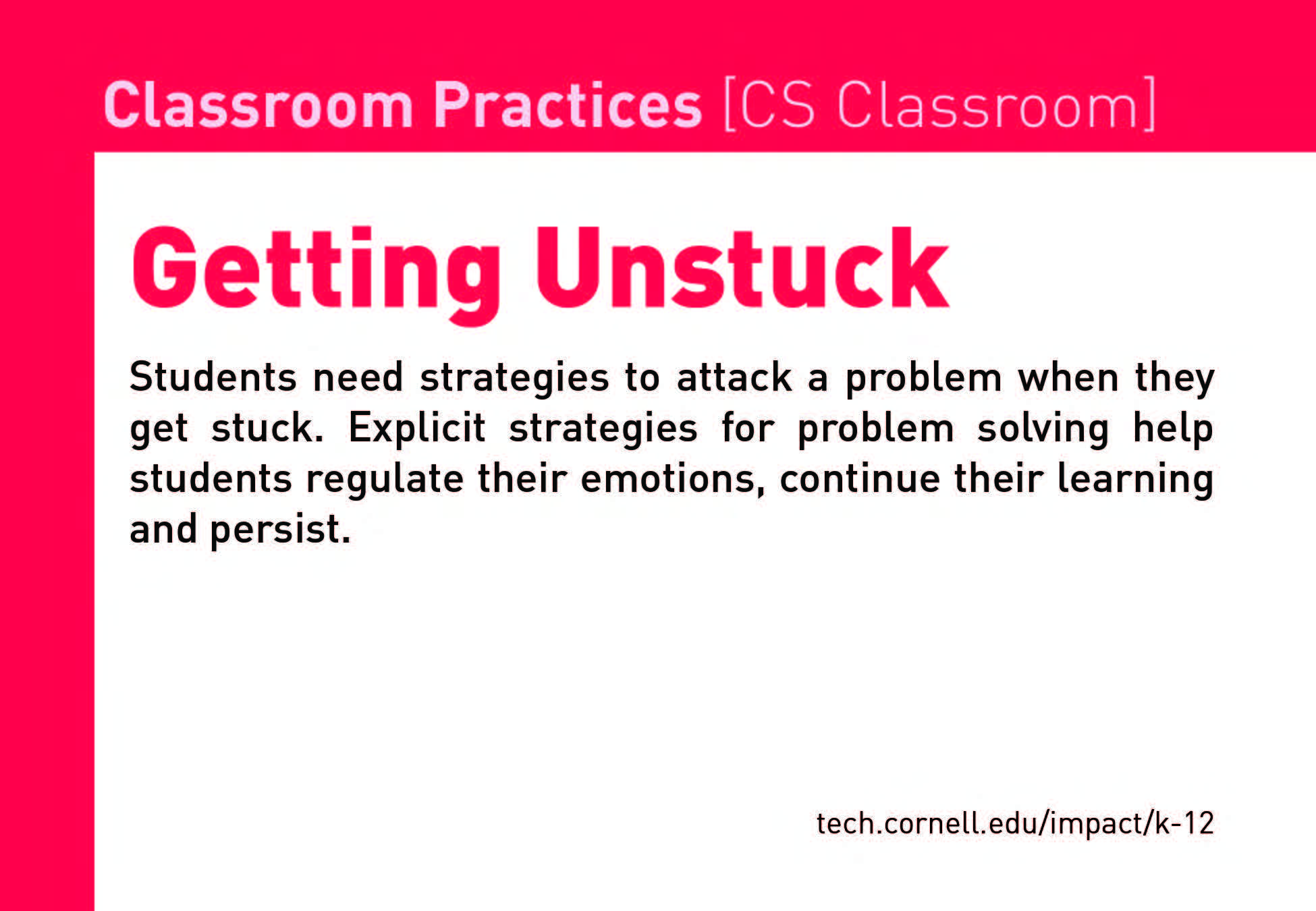 Classroom Practices [CS Classroom]

Getting Unstuck

Students need strategies to attack a problem when they get stuck. Explicit strategies for problem solving help students regulate their emotions, continue their learning and persist.

tech.cornell.edu/impact/k-12